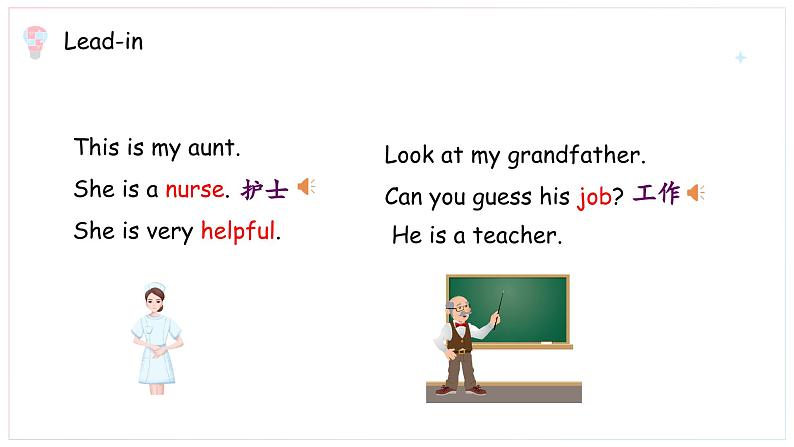 Lead-in

This is my aunt.

She is a nurse. 护士

She is very helpful.

Look at my grandfather.

Can you guess his job? 工作

He is a teacher.